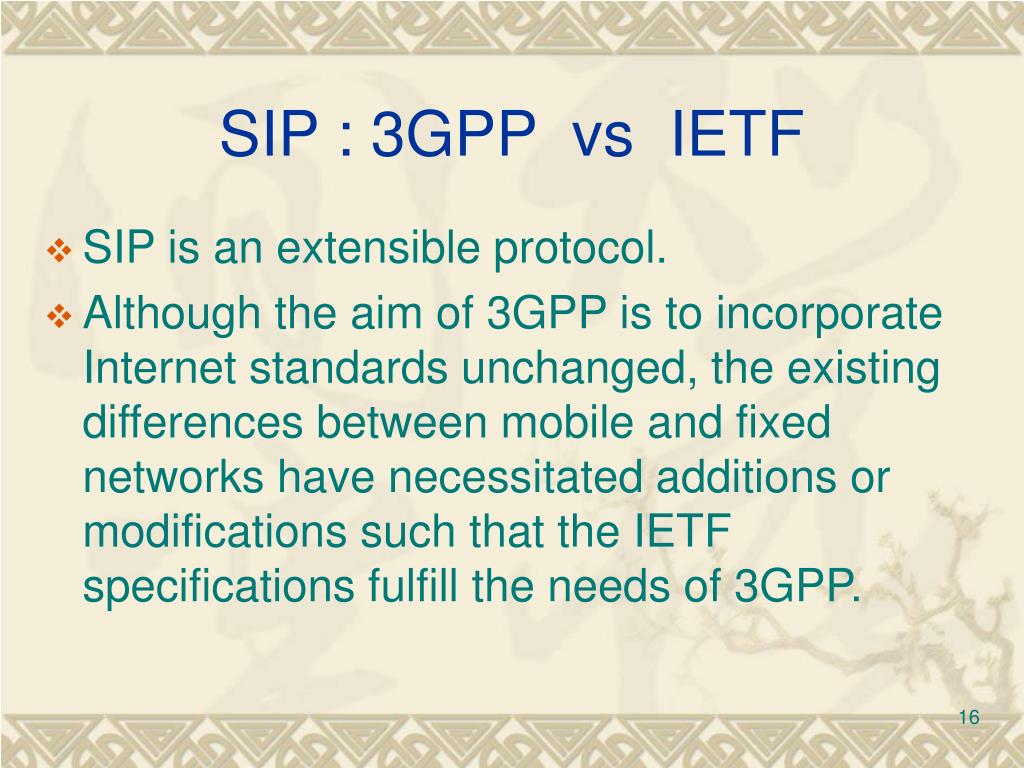 SIP : 3GPP vs IETF

❖ SIP is an extensible protocol.

❖ Although the aim of 3GPP is to incorporate Internet standards unchanged, the existing differences between mobile and fixed networks have necessitated additions or modifications such that the IETF specifications fulfill the needs of 3GPP.

16